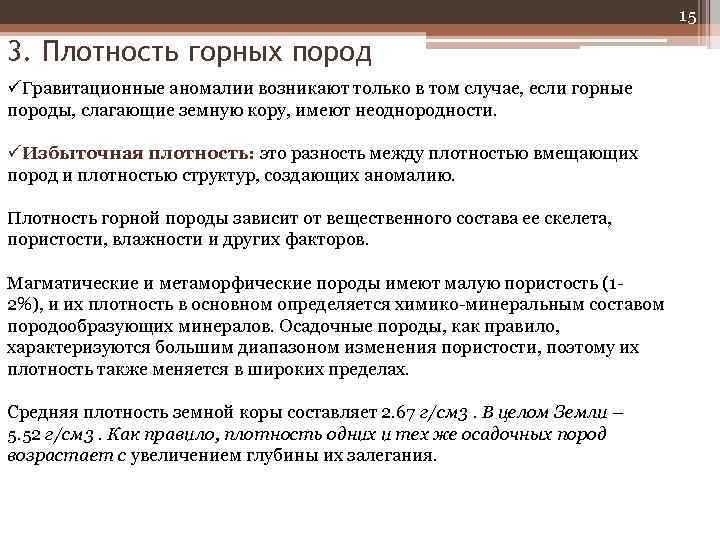 15

3. Плотность горных пород

✓Гравитационные аномалии возникают только в том случае, если горные породы, слагающие земную кору, имеют неоднородности.

✓Избыточная плотность: это разность между плотностью вмещающих пород и плотностью структур, создающих аномалию.

Плотность горной породы зависит от вещественного состава ее скелета, пористости, влажности и других факторов.

Магматические и метаморфические породы имеют малую пористость (1-2%), и их плотность в основном определяется химико-минеральным составом породообразующих минералов. Осадочные породы, как правило, характеризуются большим диапазоном изменения пористости, поэтому их плотность также меняется в широких пределах.

Средняя плотность земной коры составляет 2.67 г/см3 . В целом Земли – 5.52 г/см3 . Как правило, плотность одних и тех же осадочных пород возрастает с увеличением глубины их залегания.